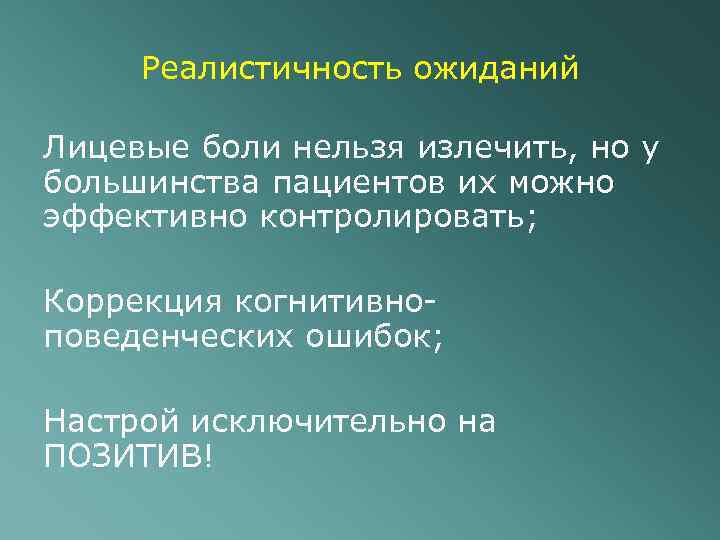 Реалистичность ожиданий

Лицевые боли нельзя излечить, но у большинства пациентов их можно эффективно контролировать;

Коррекция когнитивно-поведенческих ошибок;

Настрой исключительно на ПОЗИТИВ!